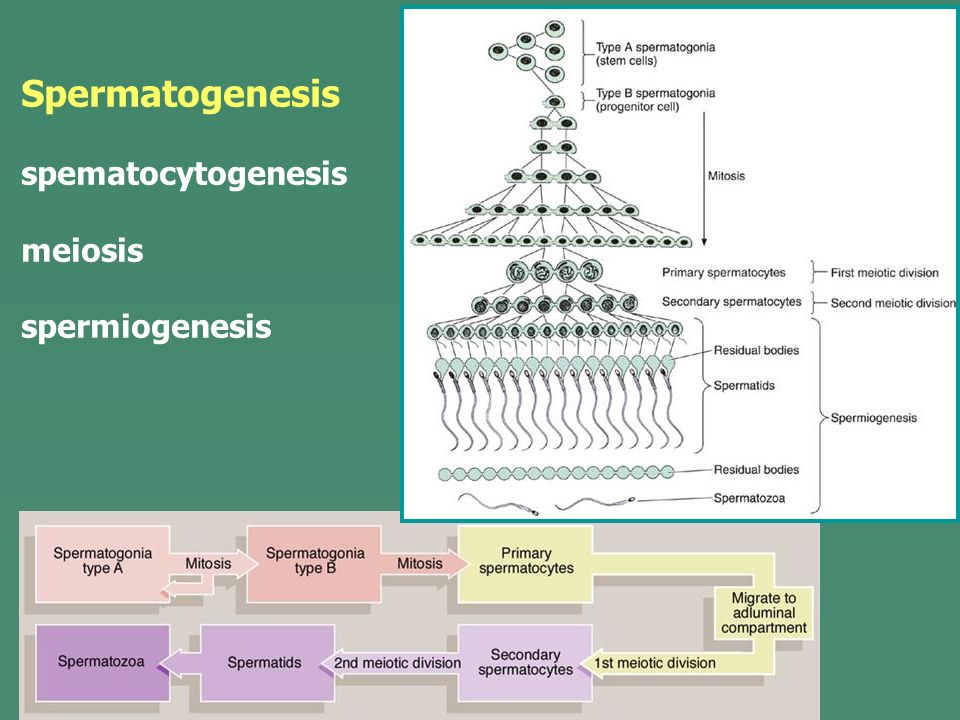 Spermatogenesis

spematocytogenesis

meiosis

spermiogenesis

Type A spermatogonia (stem cells)

Type B spermatogonia (progenitor cell)

Mitosis

Primary spermatocytes

First meiotic division

Secondary spermatocytes

Second meiotic division

Residual bodies

Spermatids

Spermiogenesis

Residual bodies

Spermatozoa

Spermatogonia type A

Mitosis

Spermatogonia type B

Mitosis

Primary spermatocytes

Migrate to adluminal compartment

1st meiotic division

Secondary spermatocytes

2nd meiotic division

Spermatids

Spermatozoa